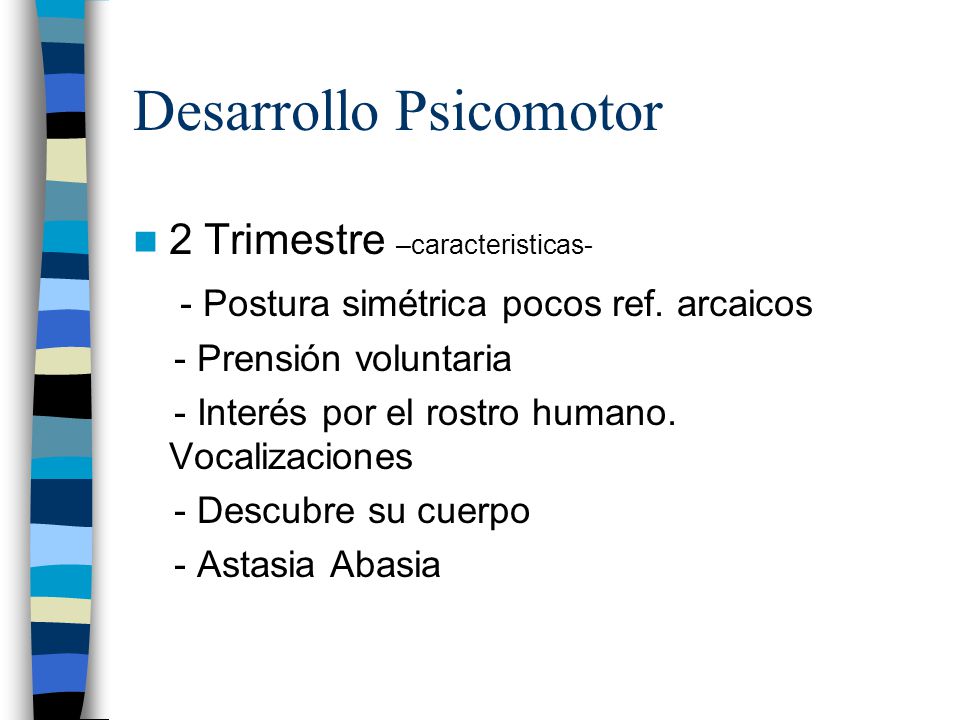 Desarrollo Psicomotor

2 Trimestre –caracteristicas-

- Postura simétrica pocos ref. arcaicos

- Prensión voluntaria

- Interés por el rostro humano. Vocalizaciones

- Descubre su cuerpo

- Astasia Abasia